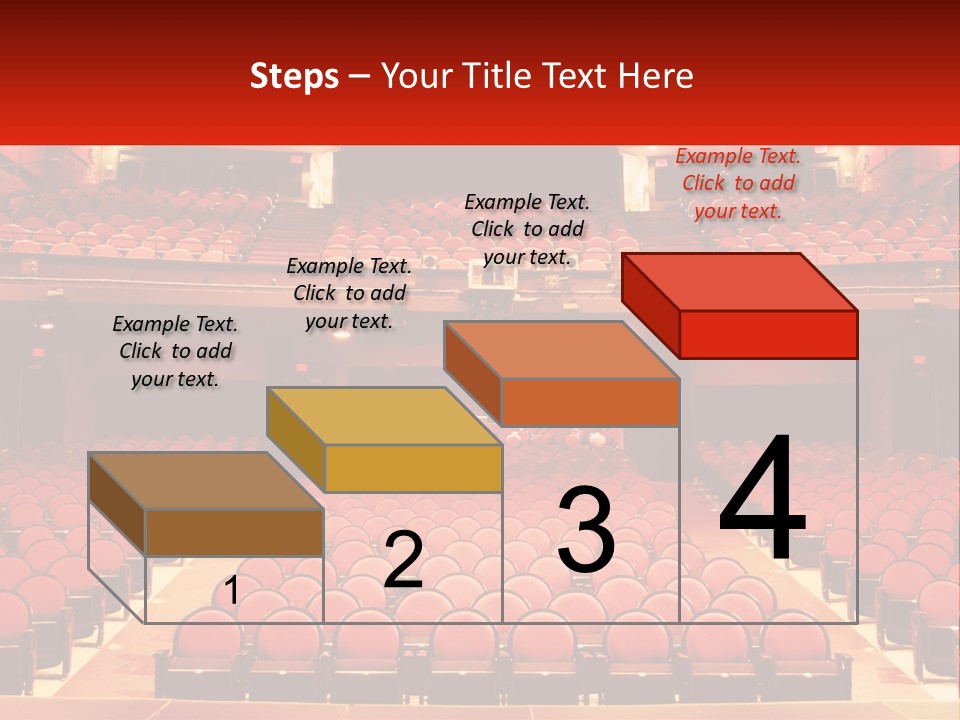 Steps – Your Title Text Here

Example Text. Click to add your text.

Example Text. Click to add your text.

Example Text. Click to add your text.

Example Text. Click to add your text.

1

2

3

4